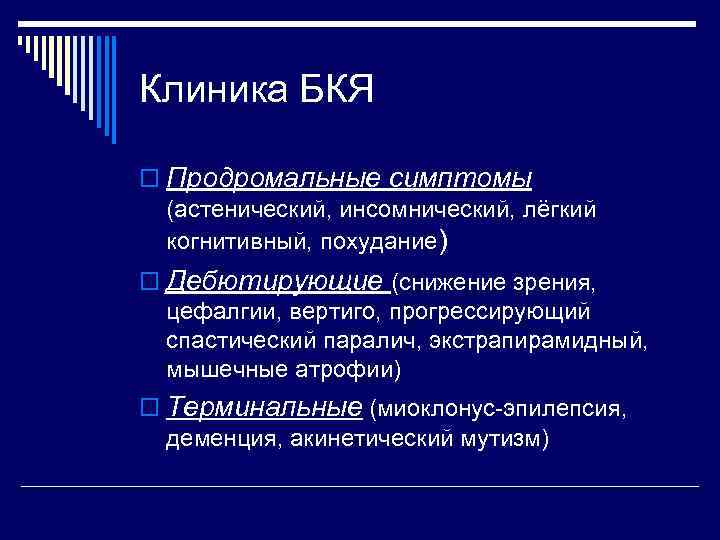 Клиника БКЯ

Продромальные симптомы (астенический, инсомнический, лёгкий когнитивный, похудание)

Дебютирующие (снижение зрения, цефалгии, вертиго, прогрессирующий спастический паралич, экстрапирамидный, мышечные атрофии)

Терминальные (миоклонус-эпилепсия, деменция, акинетический мутизм)